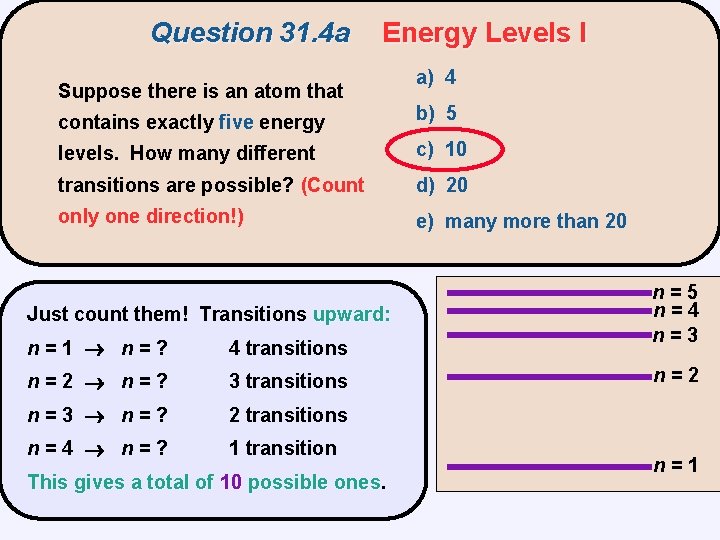 Question 31.4a Energy Levels I

Suppose there is an atom that contains exactly five energy levels. How many different transitions are possible? (Count only one direction!)

a) 4

b) 5

c) 10

d) 20

e) many more than 20

Just count them! Transitions upward:

$n = 1 \rightarrow n = ?$ 4 transitions

$n = 2 \rightarrow n = ?$ 3 transitions

$n = 3 \rightarrow n = ?$ 2 transitions

$n = 4 \rightarrow n = ?$ 1 transition

This gives a total of 10 possible ones.

$n = 5$

$n = 4$

$n = 3$

$n = 2$

$n = 1$